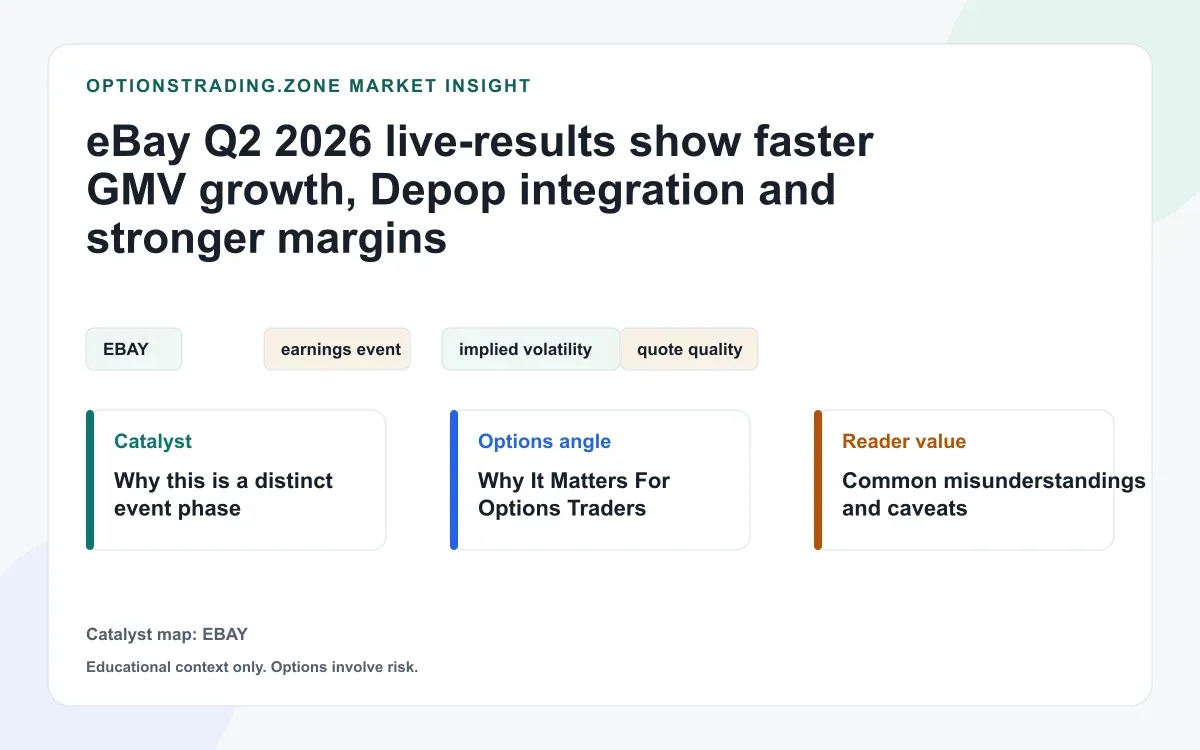 OPTIONSTRADING.ZONE MARKET INSIGHT

eBay Q2 2026 live-results show faster GMV growth, Depop integration and stronger margins

EBAY

earnings event

implied volatility

quote quality

Catalyst

Why this is a distinct event phase

Options angle

Why It Matters For Options Traders

Reader value

Common misunderstandings and caveats

Catalyst map: EBAY

Educational context only. Options involve risk.